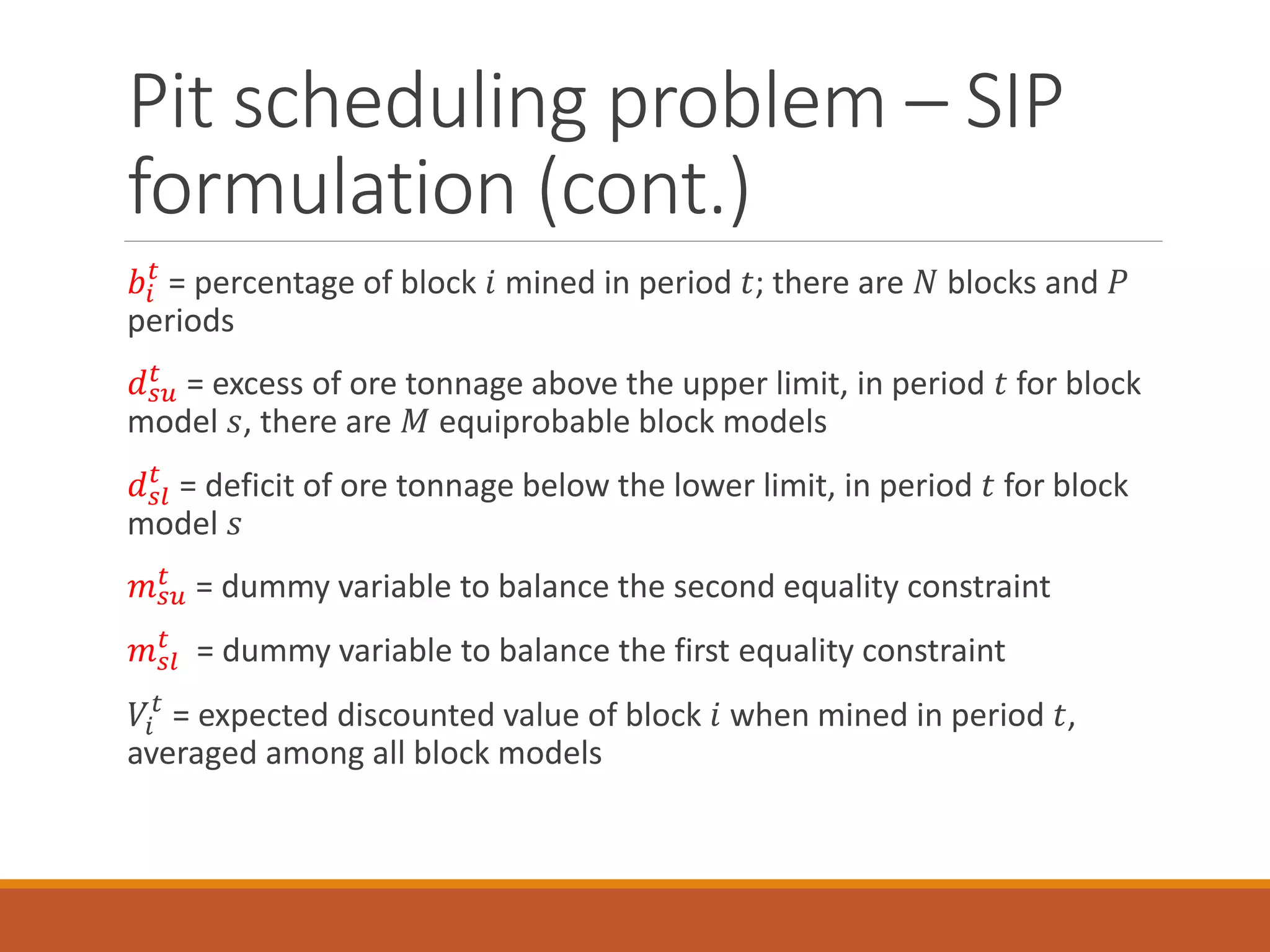 Pit scheduling problem – SIP formulation (cont.)

$b_i^t$ = percentage of block $i$ mined in period $t$; there are $N$ blocks and $P$ periods

$d_{su}^t$ = excess of ore tonnage above the upper limit, in period $t$ for block model $s$, there are $M$ equiprobable block models

$d_{sl}^t$ = deficit of ore tonnage below the lower limit, in period $t$ for block model $s$

$m_{su}^t$ = dummy variable to balance the second equality constraint

$m_{sl}^t$ = dummy variable to balance the first equality constraint

$V_i^t$ = expected discounted value of block $i$ when mined in period $t$, averaged among all block models